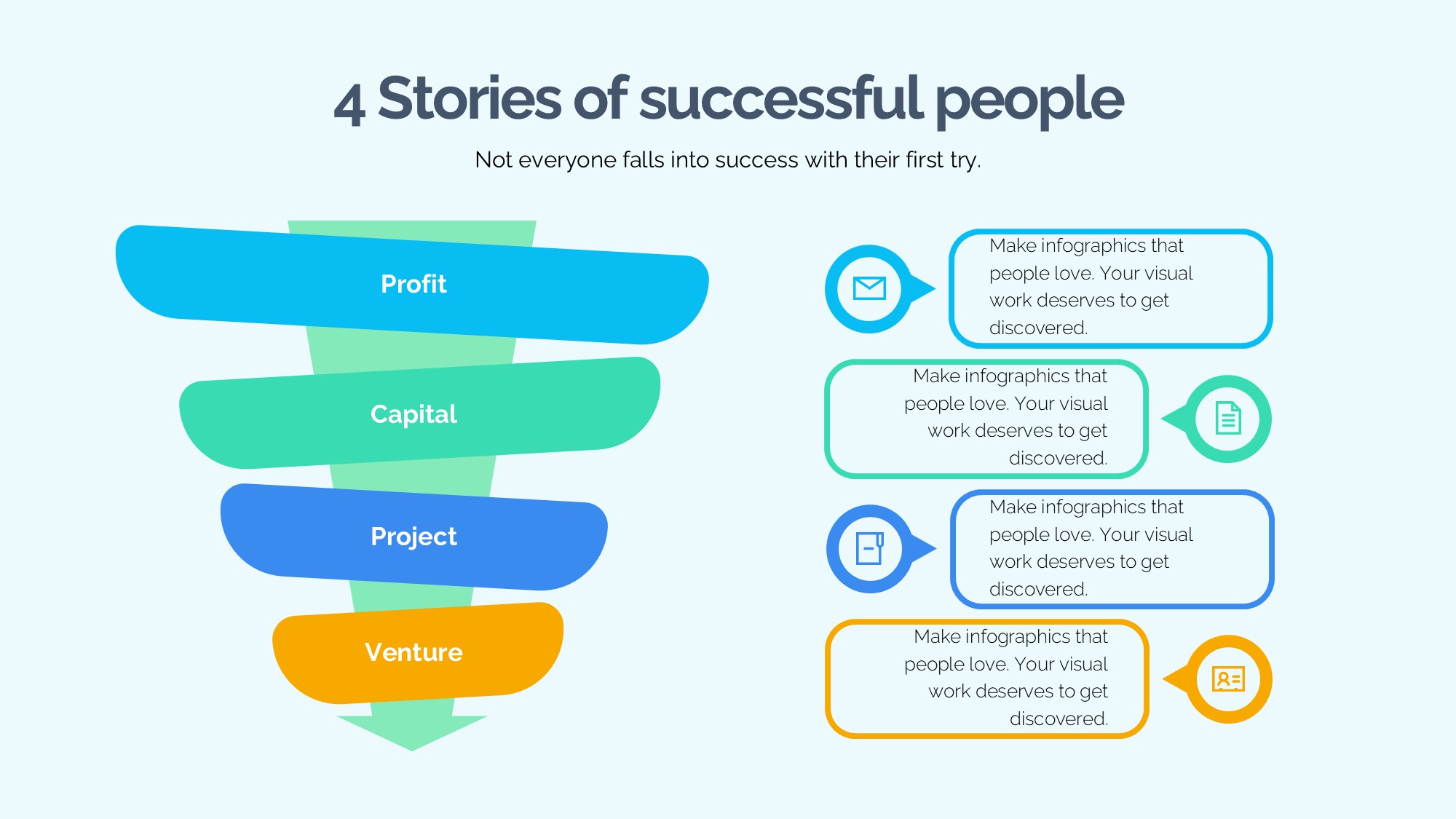 4 Stories of successful people

Not everyone falls into success with their first try.

Profit

Capital

Project

Venture

Make infographics that people love. Your visual work deserves to get discovered.

Make infographics that people love. Your visual work deserves to get discovered.

Make infographics that people love. Your visual work deserves to get discovered.

Make infographics that people love. Your visual work deserves to get discovered.